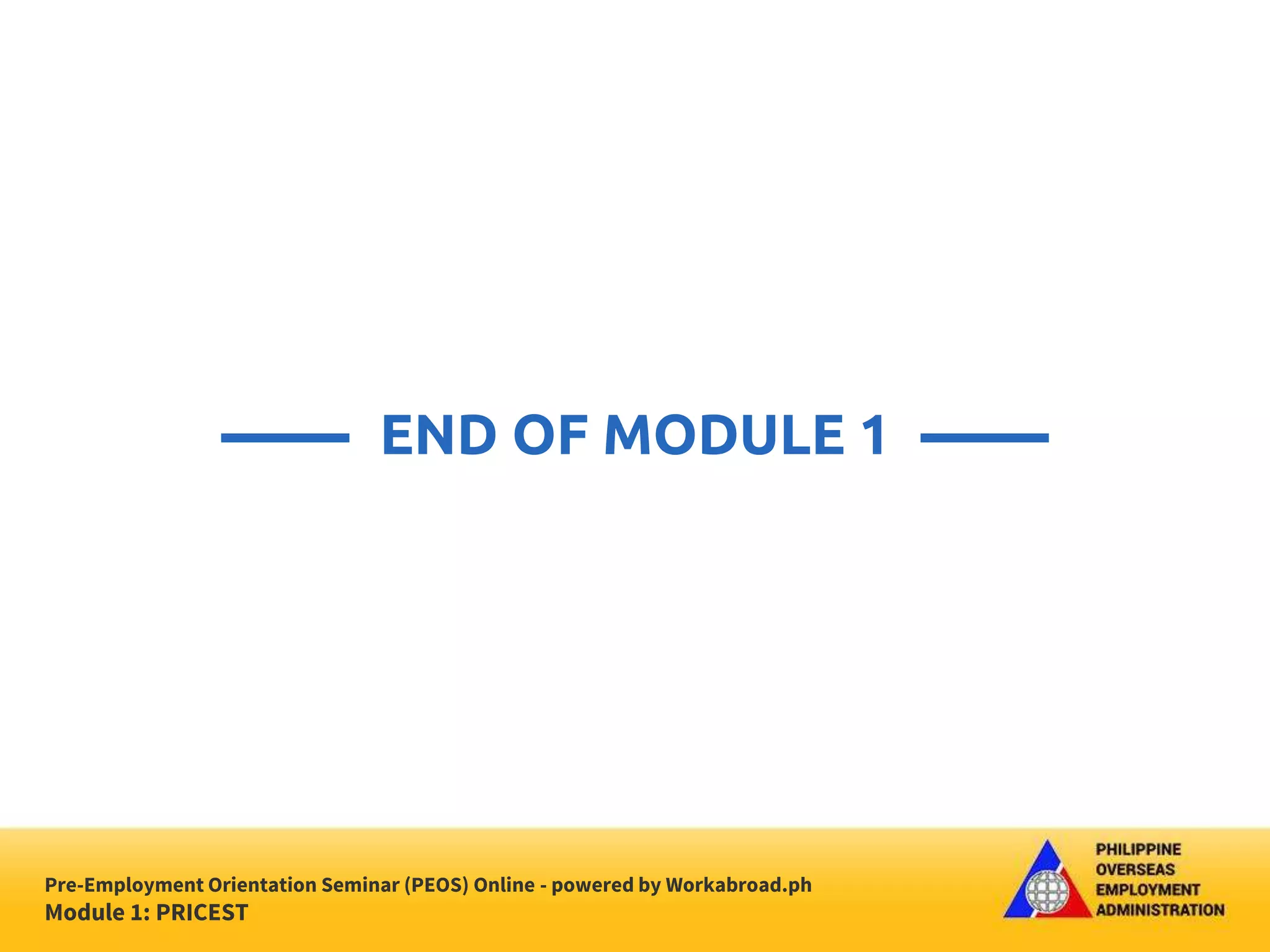 END OF MODULE 1

Pre-Employment Orientation Seminar (PEOS) Online - powered by Workabroad.ph
Module 1: PRICEST

PHILIPPINE
OVERSEAS
EMPLOYMENT
ADMINISTRATION